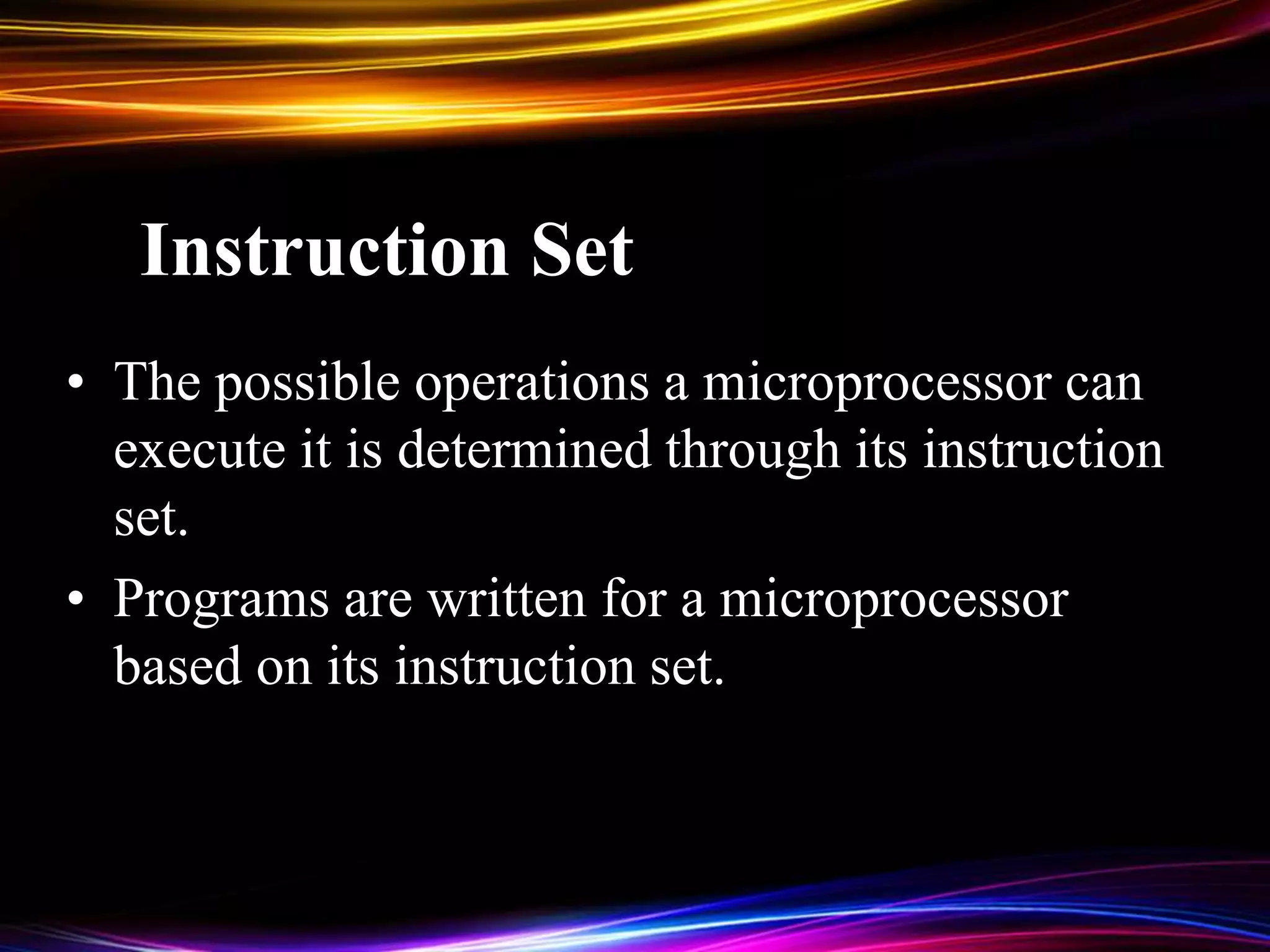 Instruction Set

• The possible operations a microprocessor can execute it is determined through its instruction set.

• Programs are written for a microprocessor based on its instruction set.